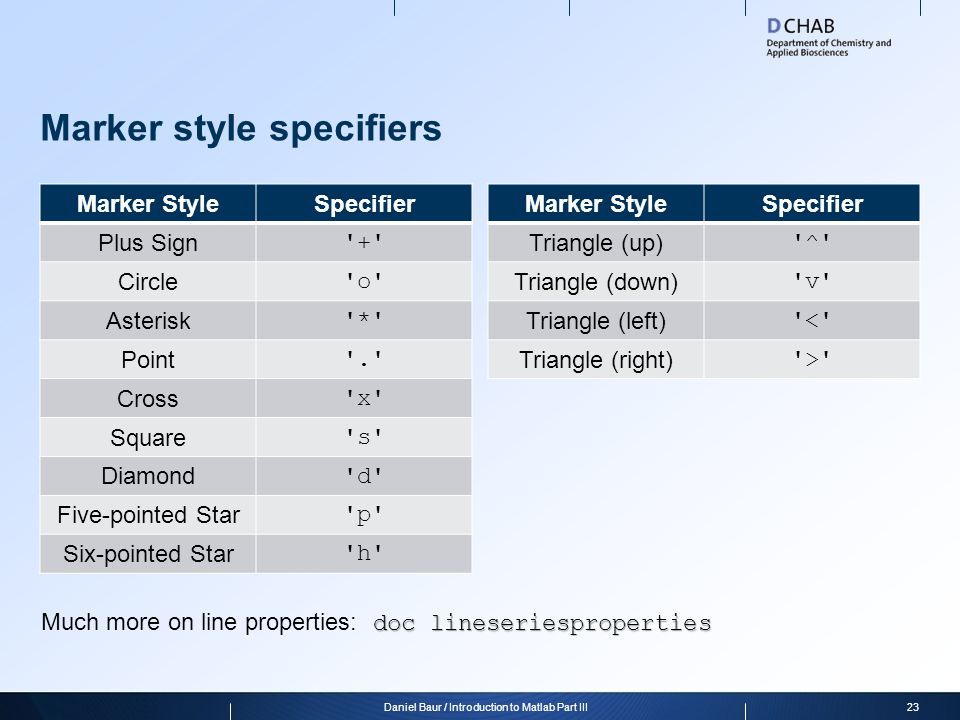 DCHAB
Department of Chemistry and Applied Biosciences

Marker style specifiers

| Marker Style | Specifier |
|---|---|
| Plus Sign | '+' |
| Circle | 'o' |
| Asterisk | '*' |
| Point | '.' |
| Cross | 'x' |
| Square | 's' |
| Diamond | 'd' |
| Five-pointed Star | 'p' |
| Six-pointed Star | 'h' |

| Marker Style | Specifier |
|---|---|
| Triangle (up) | '^' |
| Triangle (down) | 'v' |
| Triangle (left) | '<' |
| Triangle (right) | '>' |

Much more on line properties: doc lineseriesproperties

Daniel Baur / Introduction to Matlab Part III

23